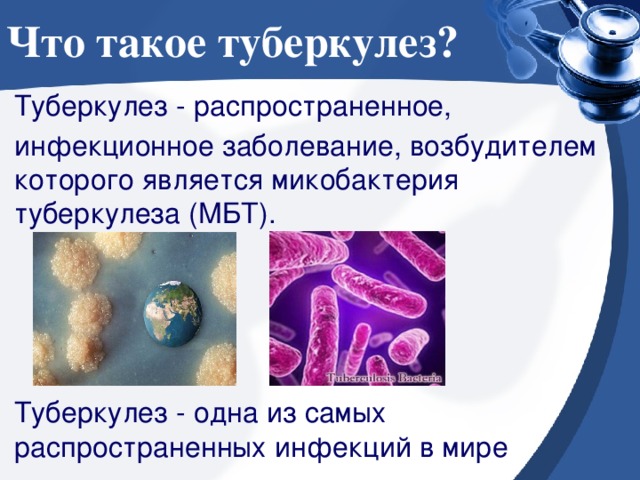 Что такое туберкулез?

Туберкулез - распространенное, инфекционное заболевание, возбудителем которого является микобактерия туберкулеза (МБТ).

Tuberculosis Bacteria

Туберкулез - одна из самых распространенных инфекций в мире